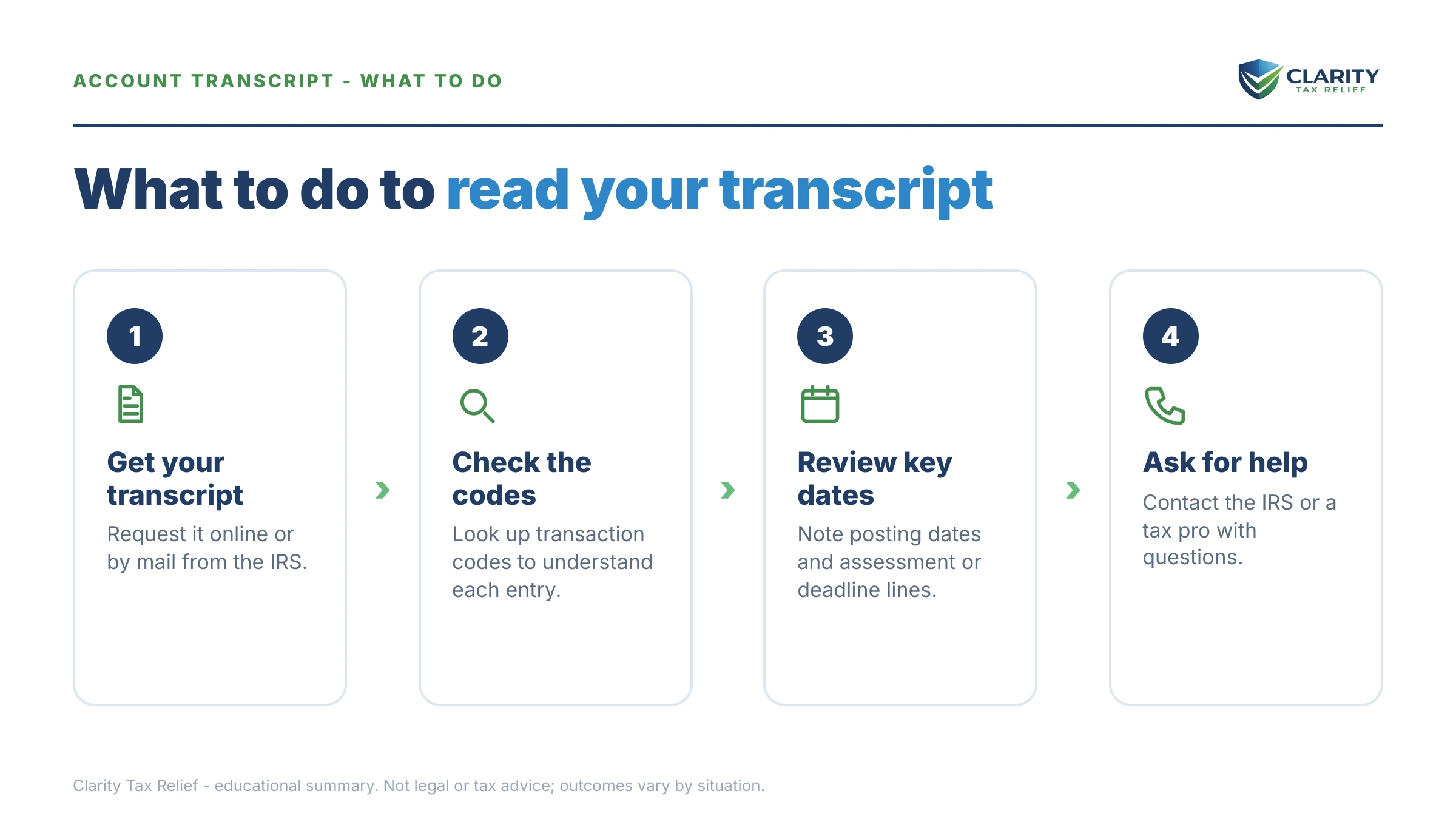 ACCOUNT TRANSCRIPT - WHAT TO DO

CLARITY
TAX RELIEF

What to do to read your transcript

1

Get your transcript

Request it online or by mail from the IRS.

2

Check the codes

Look up transaction codes to understand each entry.

3

Review key dates

Note posting dates and assessment or deadline lines.

4

Ask for help

Contact the IRS or a tax pro with questions.

Clarity Tax Relief - educational summary. Not legal or tax advice; outcomes vary by situation.